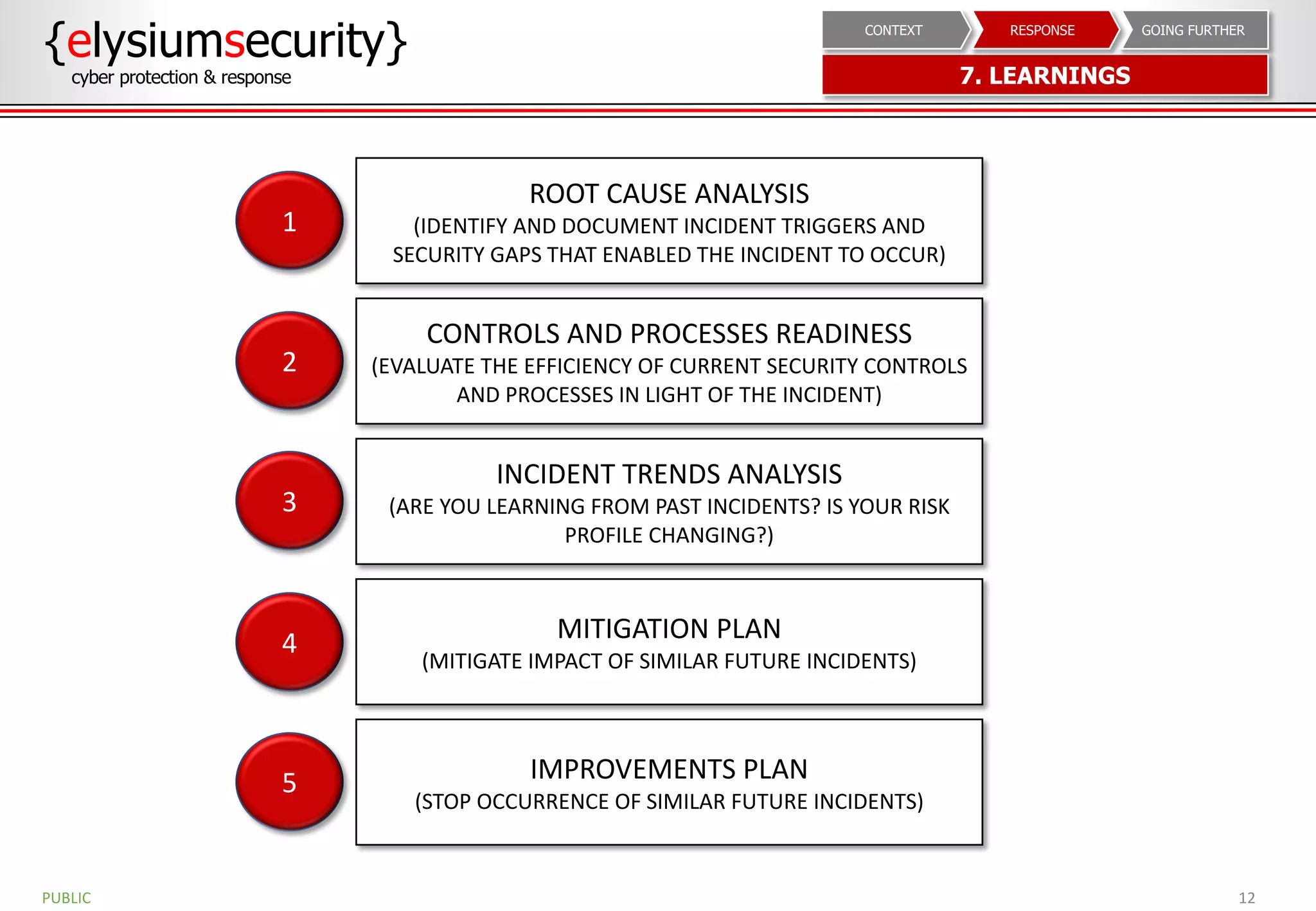 {elysiumsecurity}
cyber protection & response

CONTEXT
RESPONSE
GOING FURTHER

7. LEARNINGS

1

ROOT CAUSE ANALYSIS
(IDENTIFY AND DOCUMENT INCIDENT TRIGGERS AND SECURITY GAPS THAT ENABLED THE INCIDENT TO OCCUR)

2

CONTROLS AND PROCESSES READINESS
(EVALUATE THE EFFICIENCY OF CURRENT SECURITY CONTROLS AND PROCESSES IN LIGHT OF THE INCIDENT)

3

INCIDENT TRENDS ANALYSIS
(ARE YOU LEARNING FROM PAST INCIDENTS? IS YOUR RISK PROFILE CHANGING?)

4

MITIGATION PLAN
(MITIGATE IMPACT OF SIMILAR FUTURE INCIDENTS)

5

IMPROVEMENTS PLAN
(STOP OCCURRENCE OF SIMILAR FUTURE INCIDENTS)

PUBLIC

12